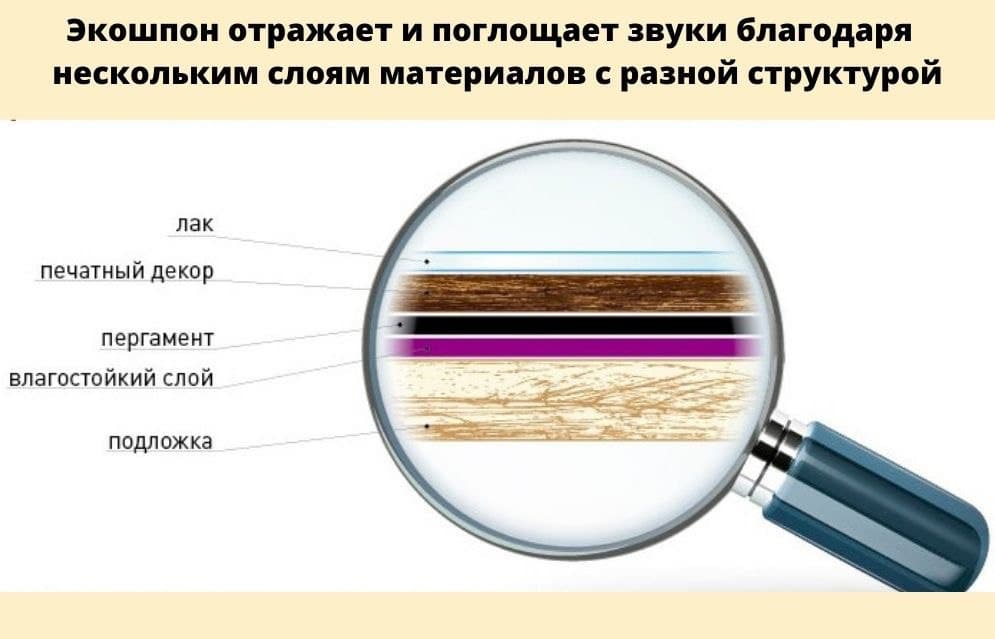 Экошпон отражает и поглощает звуки благодаря нескольким слоям материалов с разной структурой

лак
печатный декор
пергамент
влагостойкий слой
подложка